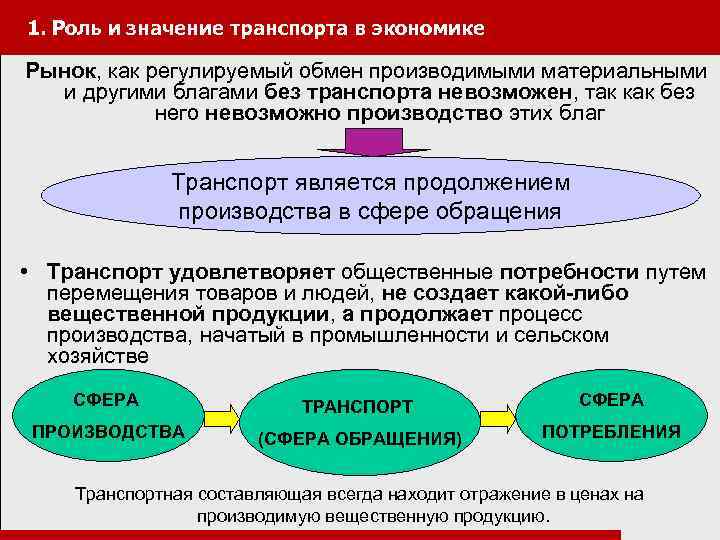 1. Роль и значение транспорта в экономике

Рынок, как регулируемый обмен производимыми материальными и другими благами без транспорта невозможен, так как без него невозможно производство этих благ

Транспорт является продолжением производства в сфере обращения

• Транспорт удовлетворяет общественные потребности путем перемещения товаров и людей, не создает какой-либо вещественной продукции, а продолжает процесс производства, начатый в промышленности и сельском хозяйстве

СФЕРА ПРОИЗВОДСТВА

ТРАНСПОРТ (СФЕРА ОБРАЩЕНИЯ)

СФЕРА ПОТРЕБЛЕНИЯ

Транспортная составляющая всегда находит отражение в ценах на производимую вещественную продукцию.